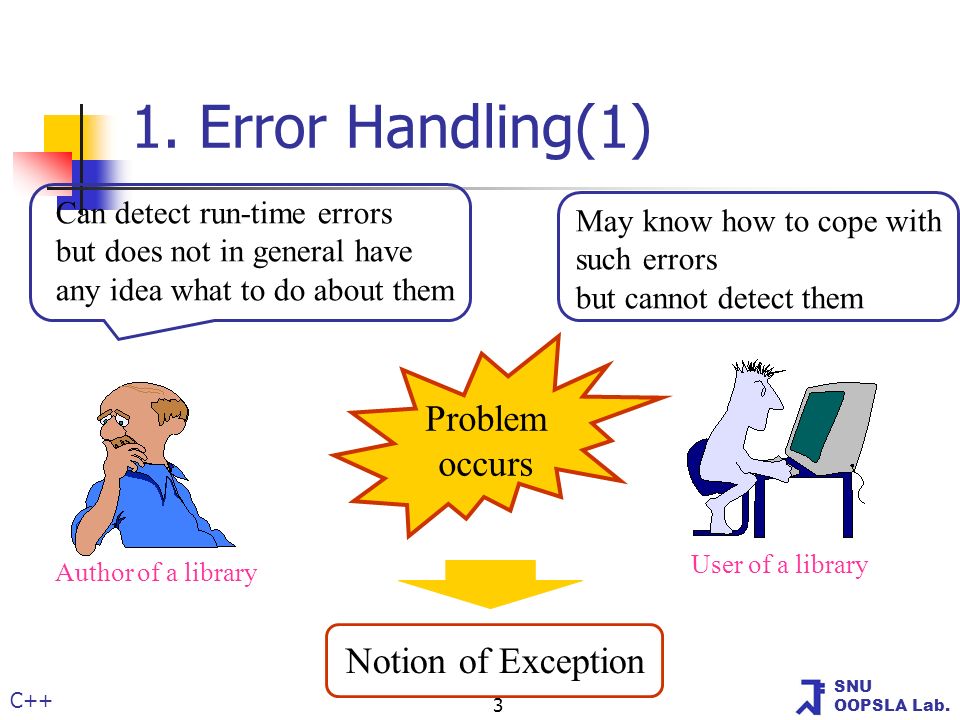 1. Error Handling(1)

Can detect run-time errors but does not in general have any idea what to do about them

May know how to cope with such errors but cannot detect them

Problem occurs

Author of a library

User of a library

Notion of Exception

C++

3

SNU OOPSLA Lab.